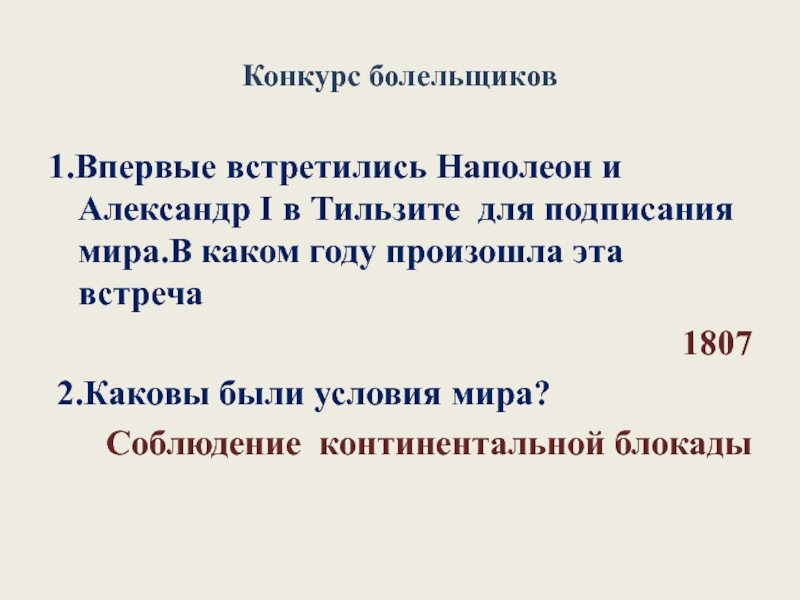 Конкурс болельщиков

1.Впервые встретились Наполеон и Александр I в Тильзите для подписания мира.В каком году произошла эта встреча

1807

2.Каковы были условия мира?

Соблюдение континентальной блокады